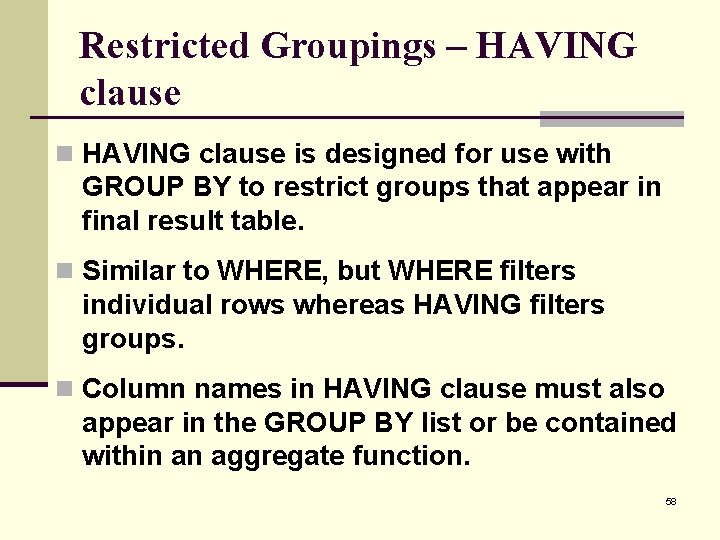 Restricted Groupings – HAVING clause

HAVING clause is designed for use with GROUP BY to restrict groups that appear in final result table.

Similar to WHERE, but WHERE filters individual rows whereas HAVING filters groups.

Column names in HAVING clause must also appear in the GROUP BY list or be contained within an aggregate function.

58